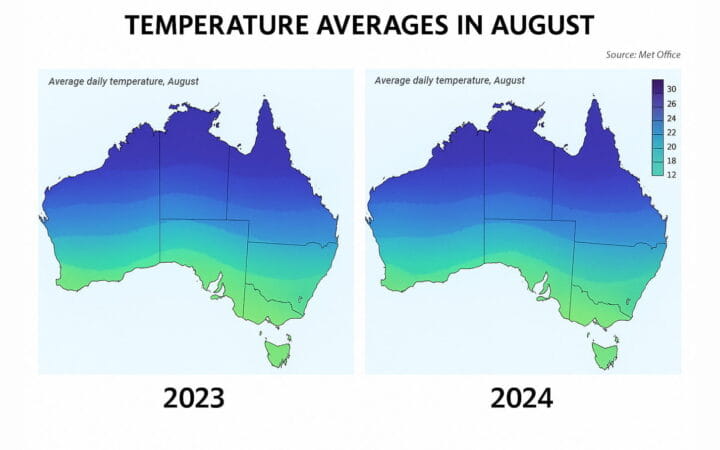 TEMPERATURE AVERAGES IN AUGUST

Source: Met Office

Average daily temperature, August

Average daily temperature, August

30
26
24
22
20
18
12

2023

2024